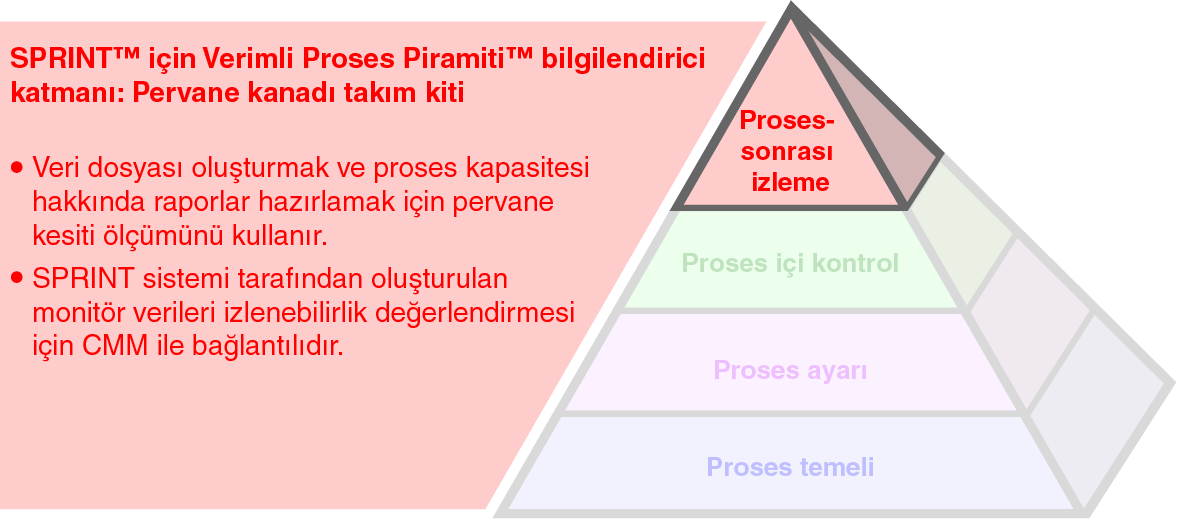 SPRINT™ için Verimli Proses Piramiti™ bilgilendirici katmanı: Pervane kanadı takım kiti

• Veri dosyası oluşturmak ve proses kapasitesi hakkında raporlar hazırlamak için pervane kesiti ölçümünü kullanır.

• SPRINT sistemi tarafından oluşturulan monitör verileri izlenebilirlik değerlendirmesi için CMM ile bağlantılıdır.

Proses-sonrası izleme

Proses içi kontrol

Proses ayarı

Proses temeli